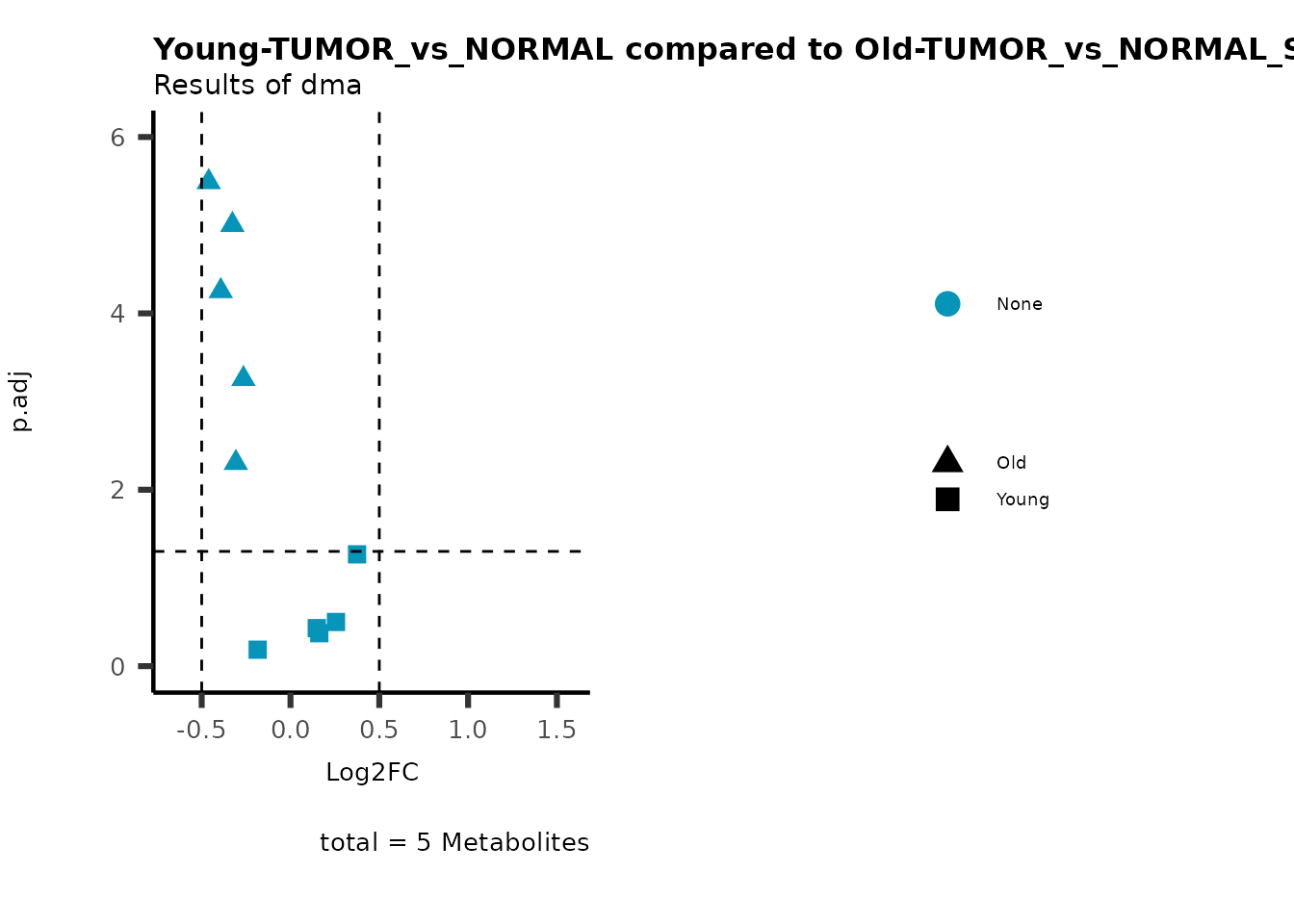 Young-TUMOR_vs_NORMAL compared to Old-TUMOR_vs_NORMAL_S
Results of dma

p.adj

6
4
2
0

-0.5 0.0 0.5 1.0 1.5

Log2FC

total = 5 Metabolites

None

Old
Young